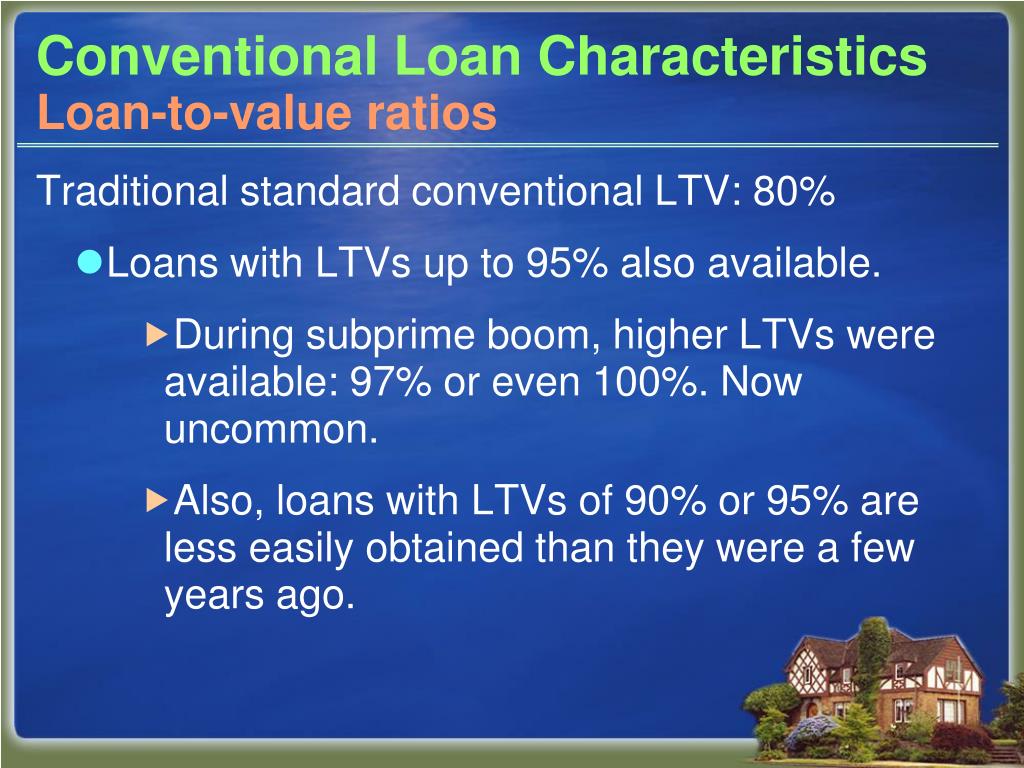 Conventional Loan Characteristics
Loan-to-value ratios

Traditional standard conventional LTV: 80%

Loans with LTVs up to 95% also available.

During subprime boom, higher LTVs were available: 97% or even 100%. Now uncommon.

Also, loans with LTVs of 90% or 95% are less easily obtained than they were a few years ago.